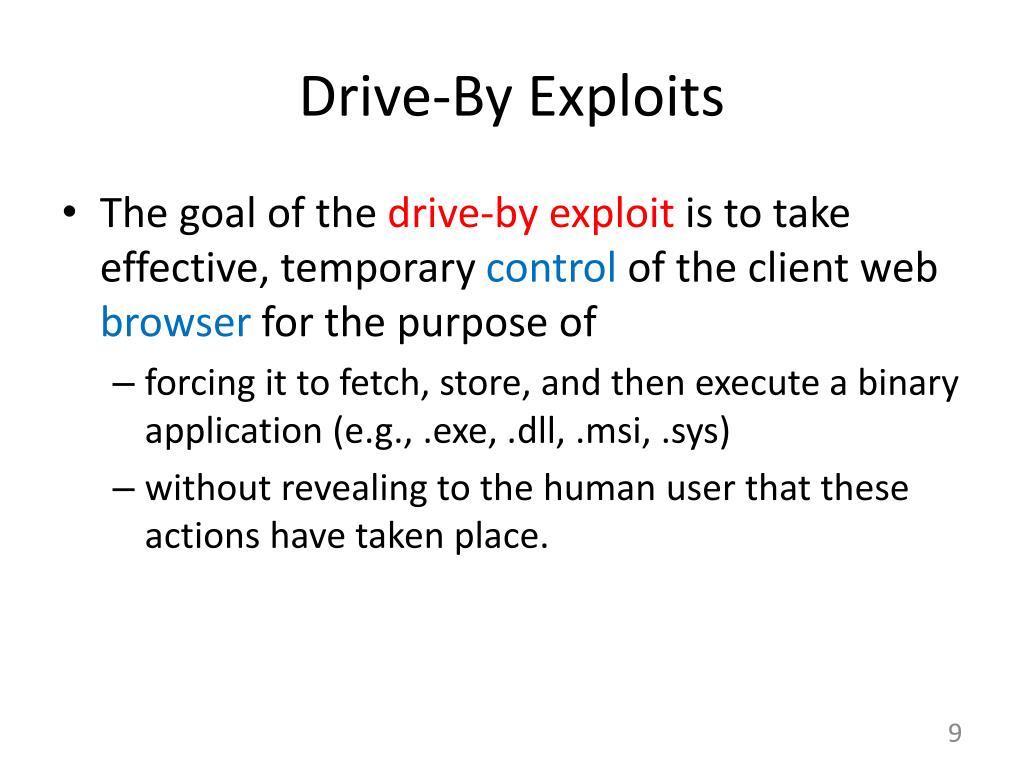 Drive-By Exploits

• The goal of the drive-by exploit is to take effective, temporary control of the client web browser for the purpose of
– forcing it to fetch, store, and then execute a binary application (e.g., .exe, .dll, .msi, .sys)
– without revealing to the human user that these actions have taken place.

9